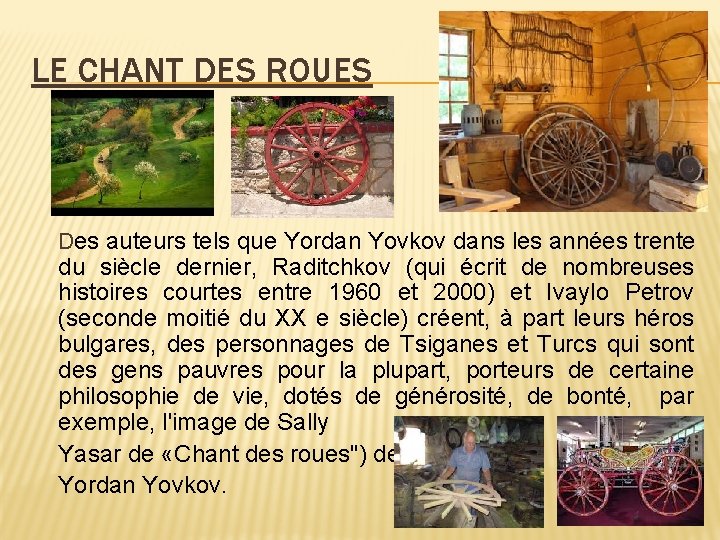 LE CHANT DES ROUES

Des auteurs tels que Yordan Yovkov dans les années trente du siècle dernier, Raditchkov (qui écrit de nombreuses histoires courtes entre 1960 et 2000) et Ivaylo Petrov (seconde moitié du XX e siècle) créent, à part leurs héros bulgares, des personnages de Tsiganes et Turcs qui sont des gens pauvres pour la plupart, porteurs de certaine philosophie de vie, dotés de générosité, de bonté, par exemple, l'image de Sally

Yasar de «Chant des roues") de

Yordan Yovkov.